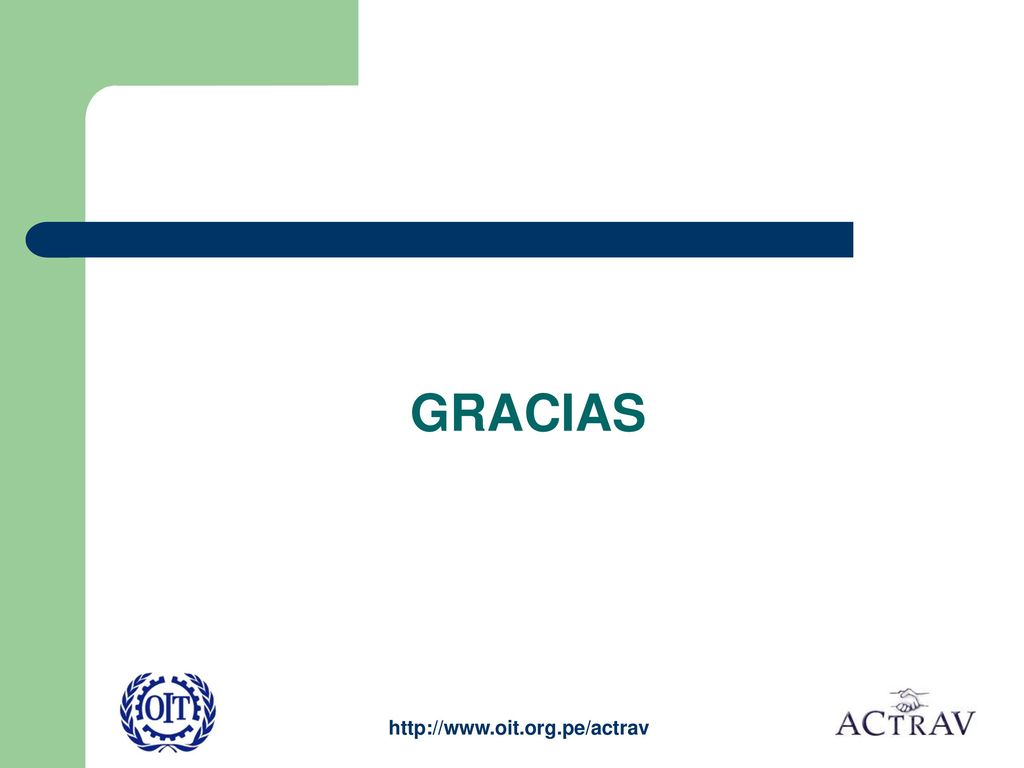 GRACIAS

OIT

http://www.oit.org.pe/actrav

ACTRAV